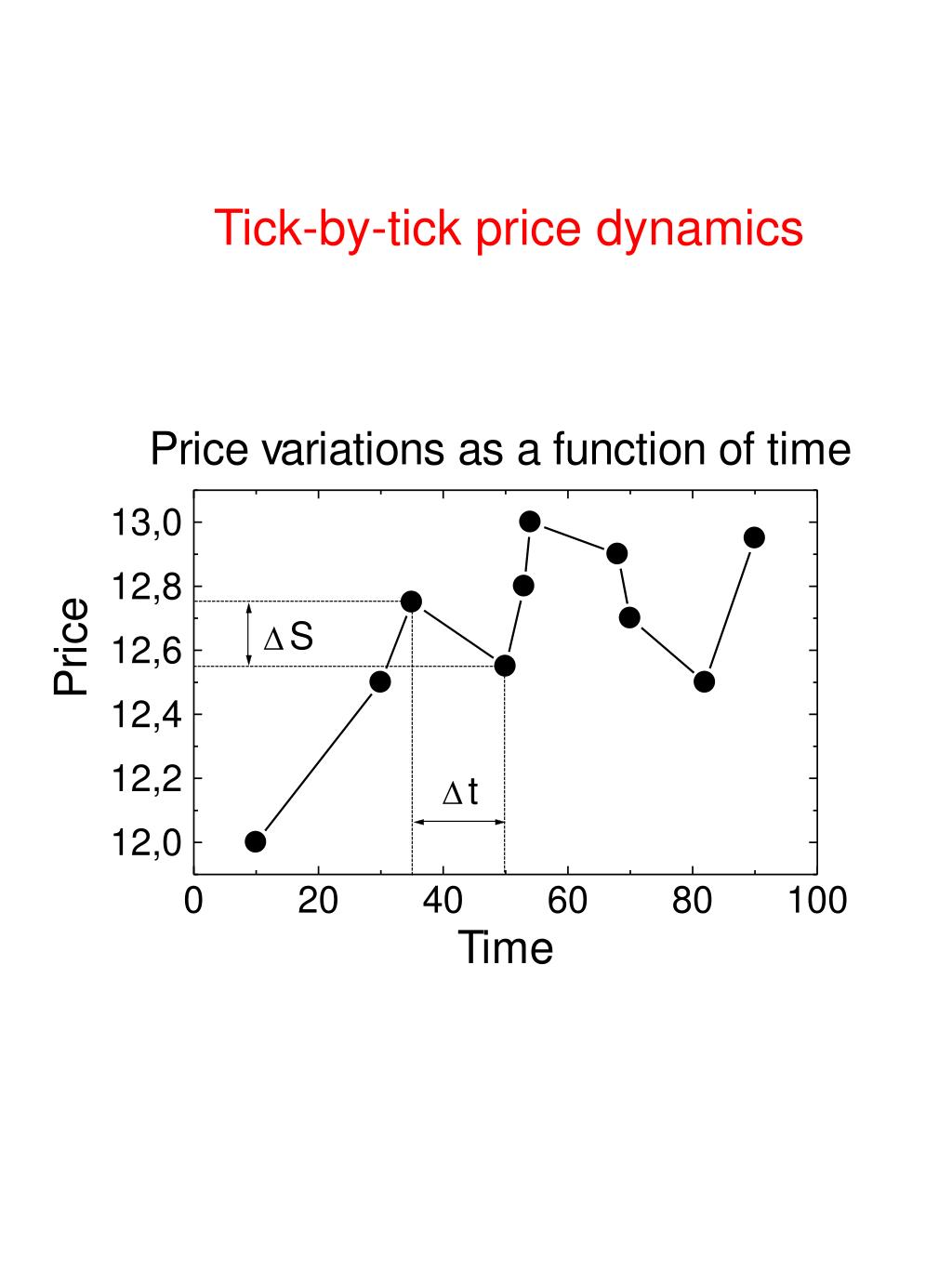 Tick-by-tick price dynamics

Price variations as a function of time

Price

13,0
12,8
12,6
12,4
12,2
12,0

$\Delta S$

$\Delta t$

0 20 40 60 80 100

Time